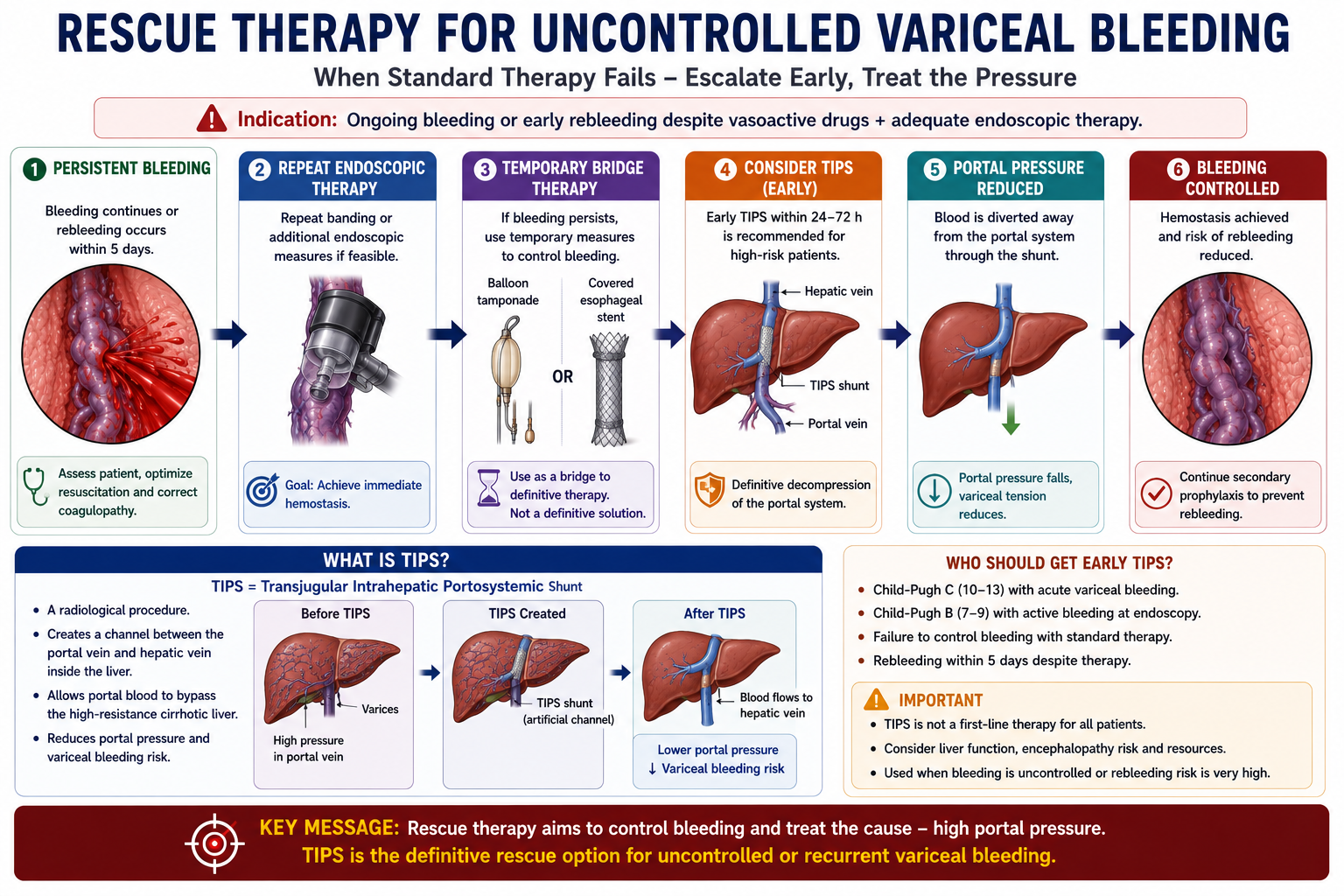 RESCUE THERAPY FOR UNCONTROLLED VARICEAL BLEEDING

When Standard Therapy Fails – Escalate Early, Treat the Pressure

Indication: Ongoing bleeding or early rebleeding despite vasoactive drugs + adequate endoscopic therapy.

1 PERSISTENT BLEEDING

Bleeding continues or rebleeding occurs within 5 days.

Assess patient, optimize resuscitation and correct coagulopathy.

2 REPEAT ENDOSCOPIC THERAPY

Repeat banding or additional endoscopic measures if feasible.

Goal: Achieve immediate hemostasis.

3 TEMPORARY BRIDGE THERAPY

If bleeding persists, use temporary measures to control bleeding.

Balloon tamponade

OR

Covered esophageal stent

Use as a bridge to definitive therapy. Not a definitive solution.

4 CONSIDER TIPS (EARLY)

Early TIPS within 24–72 h is recommended for high-risk patients.

Hepatic vein

TIPS shunt

Portal vein

Definitive decompression of the portal system.

5 PORTAL PRESSURE REDUCED

Blood is diverted away from the portal system through the shunt.

Portal pressure falls, variceal tension reduces.

6 BLEEDING CONTROLLED

Hemostasis achieved and risk of rebleeding reduced.

Continue secondary prophylaxis to prevent rebleeding.

WHAT IS TIPS?

TIPS = Transjugular Intrahepatic Portosystemic Shunt

• A radiological procedure.
• Creates a channel between the portal vein and hepatic vein inside the liver.
• Allows portal blood to bypass the high-resistance cirrhotic liver.
• Reduces portal pressure and variceal bleeding risk.

Before TIPS

Varices

High pressure in portal vein

TIPS Created

TIPS shunt (artificial channel)

After TIPS

Blood flows to hepatic vein

Lower portal pressure
↓ Variceal bleeding risk

WHO SHOULD GET EARLY TIPS?

• Child-Pugh C (10–13) with acute variceal bleeding.
• Child-Pugh B (7–9) with active bleeding at endoscopy.
• Failure to control bleeding with standard therapy.
• Rebleeding within 5 days despite therapy.

IMPORTANT

• TIPS is not a first-line therapy for all patients.
• Consider liver function, encephalopathy risk and resources.
• Used when bleeding is uncontrolled or rebleeding risk is very high.

KEY MESSAGE: Rescue therapy aims to control bleeding and treat the cause – high portal pressure.
TIPS is the definitive rescue option for uncontrolled or recurrent variceal bleeding.